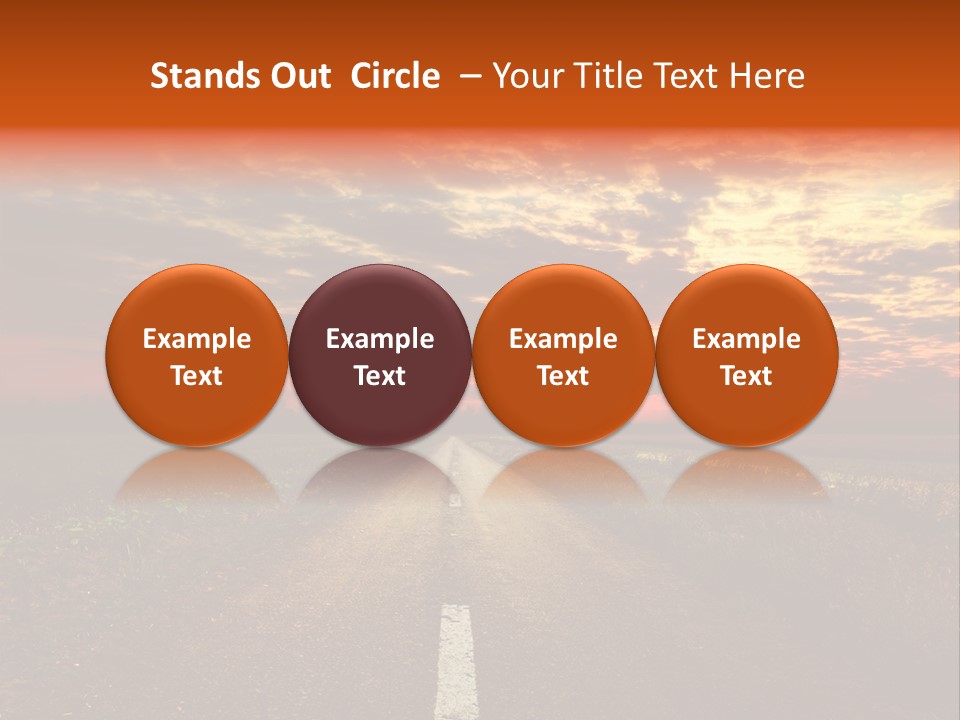 Stands Out Circle – Your Title Text Here

Example Text

Example Text

Example Text

Example Text